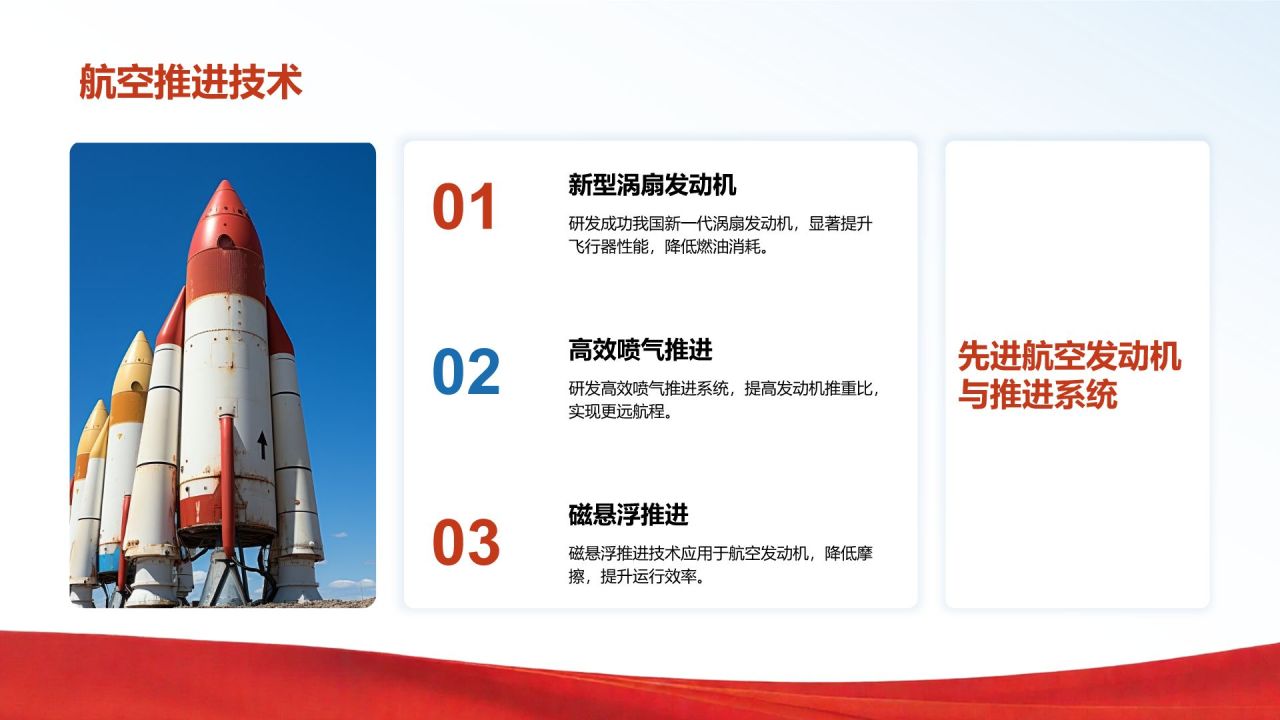 航空推进技术

01

新型涡扇发动机

研发成功我国新一代涡扇发动机，显著提升飞行器性能，降低燃油消耗。

02

高效喷气推进

研发高效喷气推进系统，提高发动机推重比，实现更远航程。

03

磁悬浮推进

磁悬浮推进技术应用于航空发动机，降低摩擦，提升运行效率。

先进航空发动机与推进系统